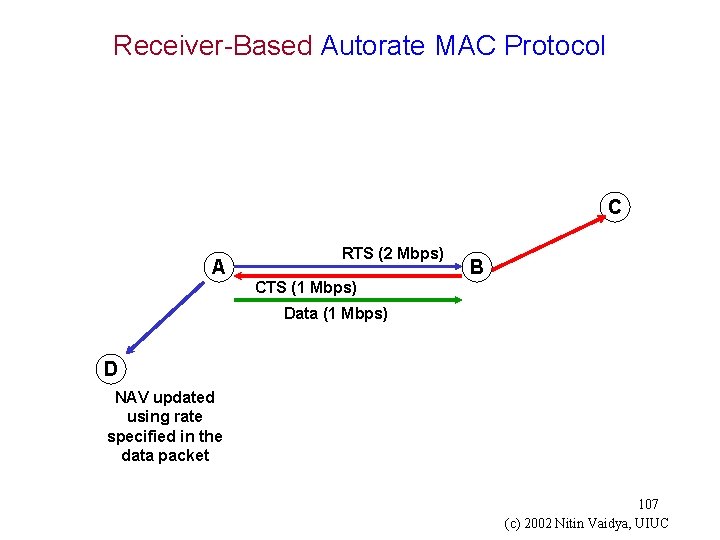 Receiver-Based Autorate MAC Protocol

C

RTS (2 Mbps)

A

B

CTS (1 Mbps)

Data (1 Mbps)

D

NAV updated using rate specified in the data packet

107

(c) 2002 Nitin Vaidya, UIUC